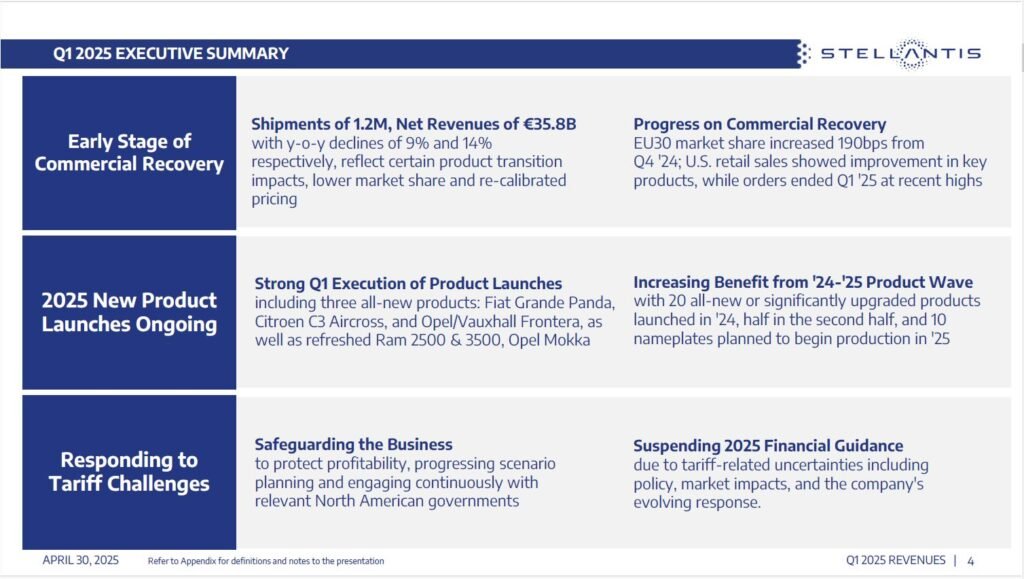 Q1 2025 EXECUTIVE SUMMARY

STELLANTIS

Early Stage of Commercial Recovery

Shipments of 1.2M, Net Revenues of €35.8B with y-o-y declines of 9% and 14% respectively, reflect certain product transition impacts, lower market share and re-calibrated pricing

Progress on Commercial Recovery EU30 market share increased 190bps from Q4 '24; U.S. retail sales showed improvement in key products, while orders ended Q1 '25 at recent highs

2025 New Product Launches Ongoing

Strong Q1 Execution of Product Launches including three all-new products: Fiat Grande Panda, Citroen C3 Aircross, and Opel/Vauxhall Frontera, as well as refreshed Ram 2500 & 3500, Opel Mokka

Increasing Benefit from '24-'25 Product Wave with 20 all-new or significantly upgraded products launched in '24, half in the second half, and 10 nameplates planned to begin production in '25

Responding to Tariff Challenges

Safeguarding the Business to protect profitability, progressing scenario planning and engaging continuously with relevant North American governments

Suspending 2025 Financial Guidance due to tariff-related uncertainties including policy, market impacts, and the company's evolving response.

APRIL 30, 2025 Refer to Appendix for definitions and notes to the presentation

Q1 2025 REVENUES | 4